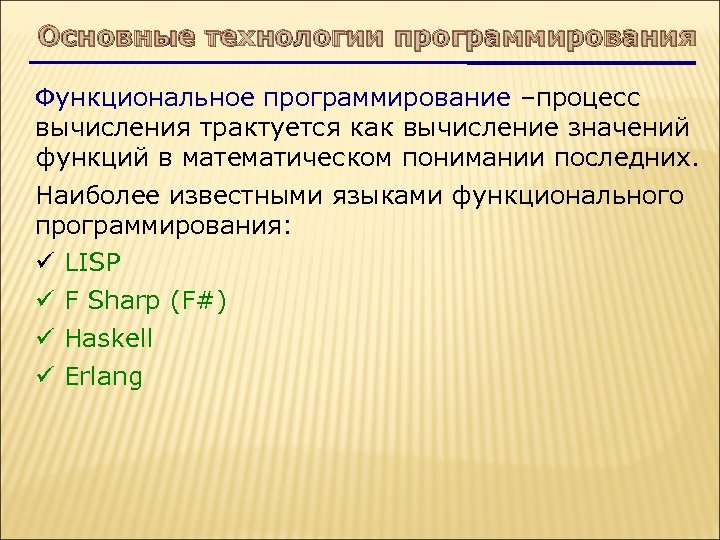 Основные технологии программирования

Функциональное программирование –процесс вычисления трактуется как вычисление значений функций в математическом понимании последних.

Наиболее известными языками функционального программирования:

✓ LISP
✓ F Sharp (F#)
✓ Haskell
✓ Erlang